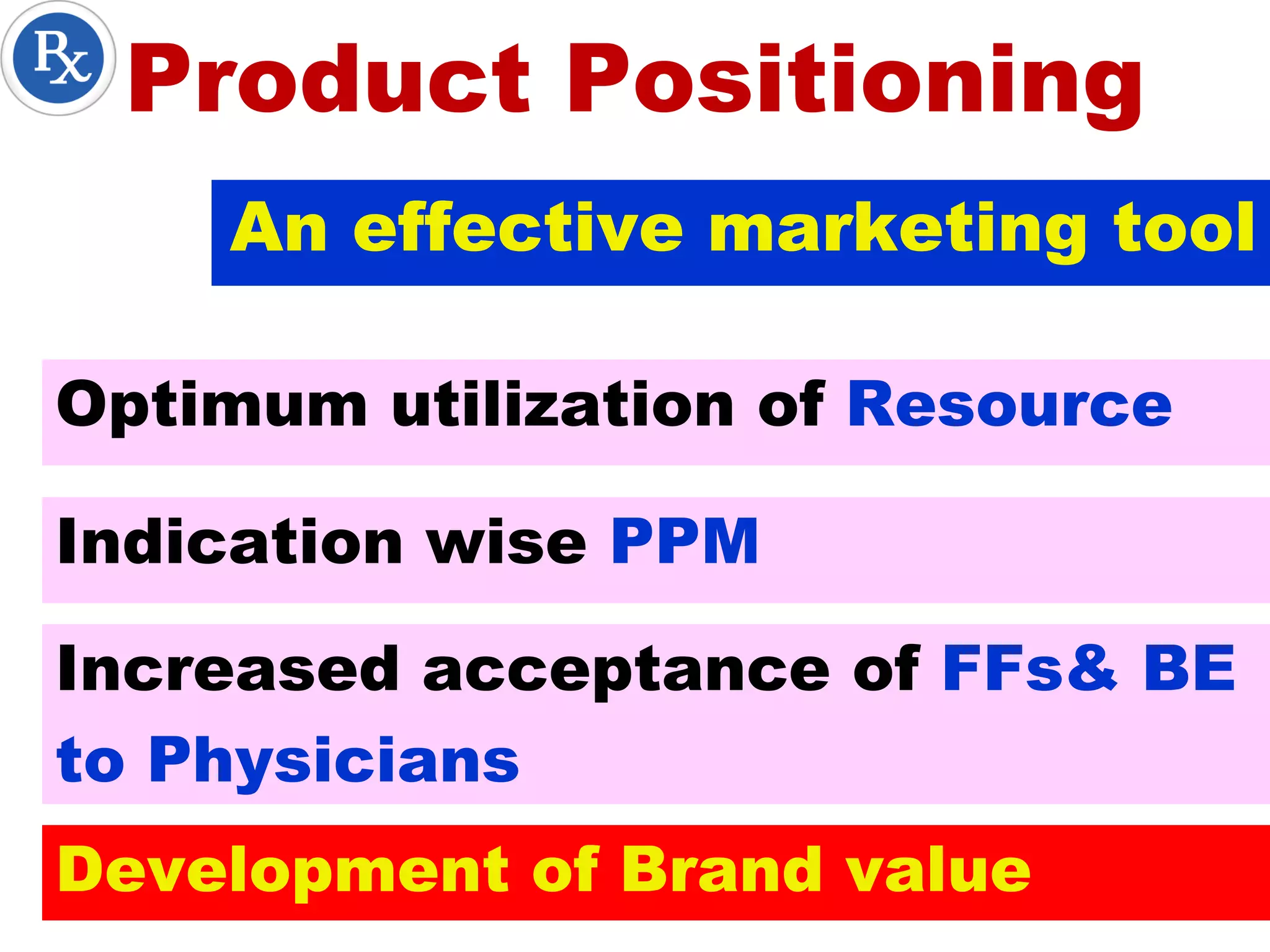 Rx

Product Positioning

An effective marketing tool

Optimum utilization of Resource

Indication wise PPM

Increased acceptance of FFs& BE to Physicians

Development of Brand value